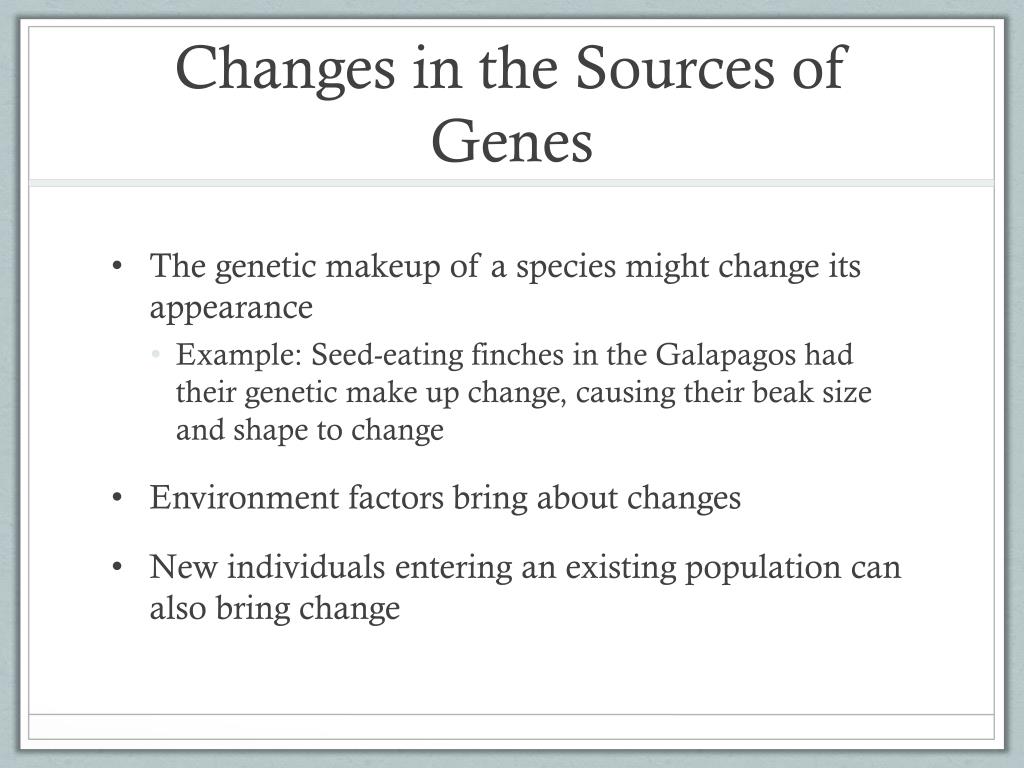 Changes in the Sources of Genes

• The genetic makeup of a species might change its appearance
  • Example: Seed-eating finches in the Galapagos had their genetic make up change, causing their beak size and shape to change

• Environment factors bring about changes

• New individuals entering an existing population can also bring change